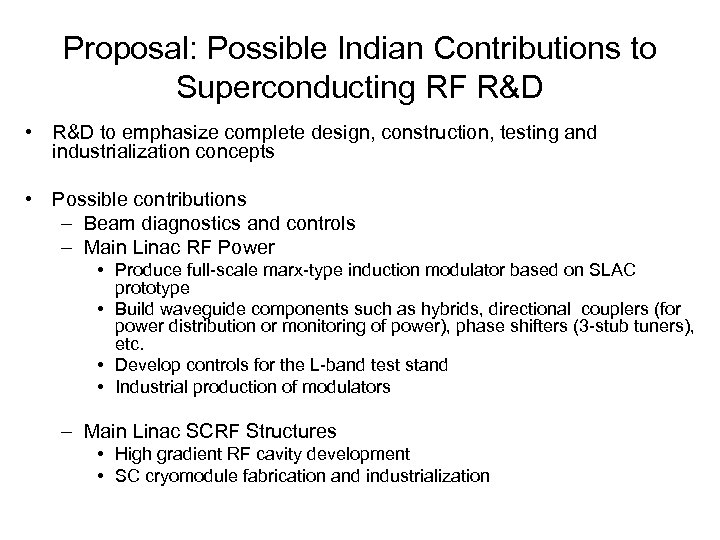 Proposal: Possible Indian Contributions to Superconducting RF R&D

• R&D to emphasize complete design, construction, testing and industrialization concepts

• Possible contributions
– Beam diagnostics and controls
– Main Linac RF Power
• Produce full-scale marx-type induction modulator based on SLAC prototype
• Build waveguide components such as hybrids, directional couplers (for power distribution or monitoring of power), phase shifters (3-stub tuners), etc.
• Develop controls for the L-band test stand
• Industrial production of modulators

– Main Linac SCRF Structures
• High gradient RF cavity development
• SC cryomodule fabrication and industrialization